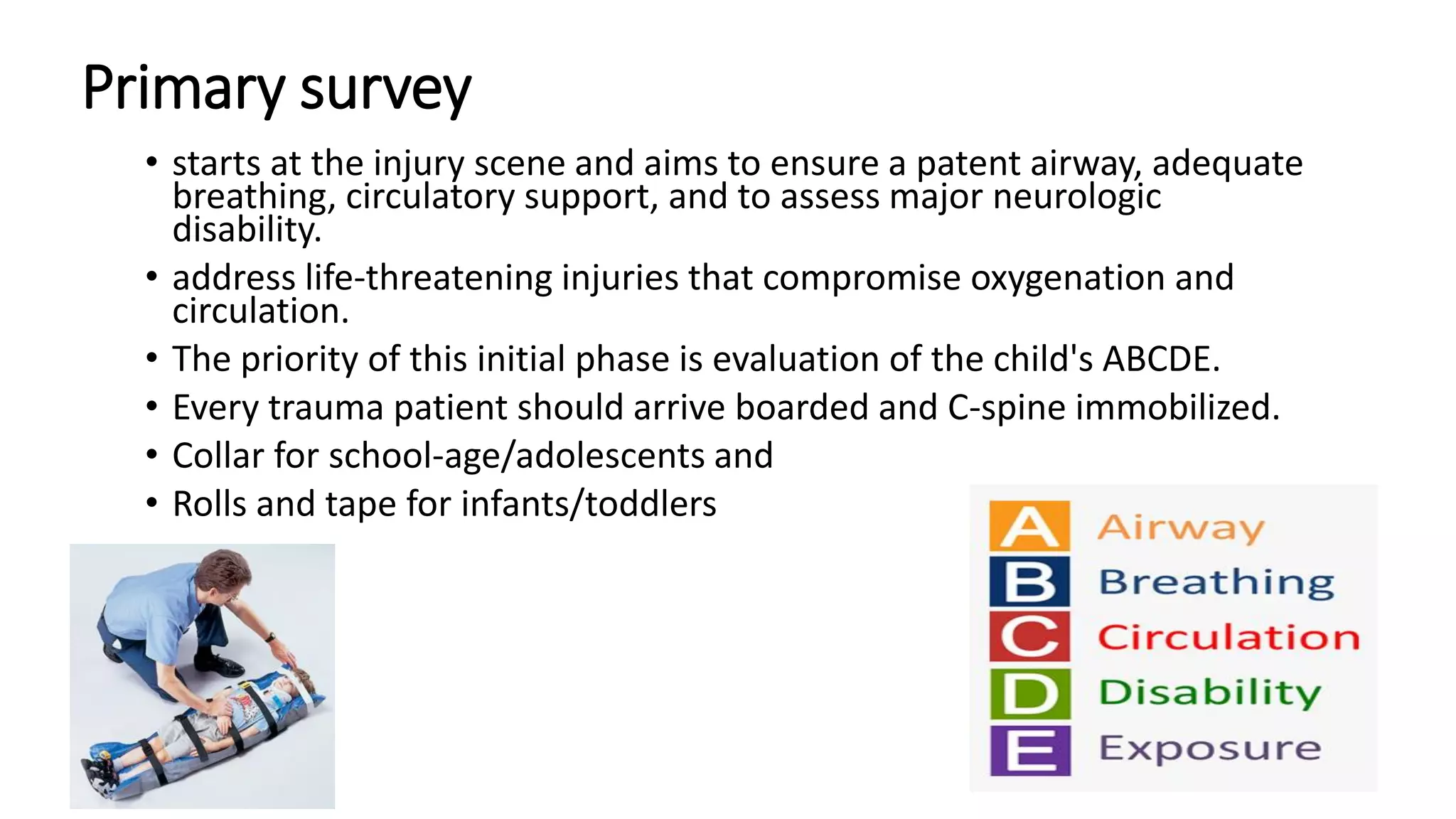 Primary survey

• starts at the injury scene and aims to ensure a patent airway, adequate breathing, circulatory support, and to assess major neurologic disability.
• address life-threatening injuries that compromise oxygenation and circulation.
• The priority of this initial phase is evaluation of the child's ABCDE.
• Every trauma patient should arrive boarded and C-spine immobilized.
• Collar for school-age/adolescents and
• Rolls and tape for infants/toddlers

A Airway
B Breathing
C Circulation
D Disability
E Exposure